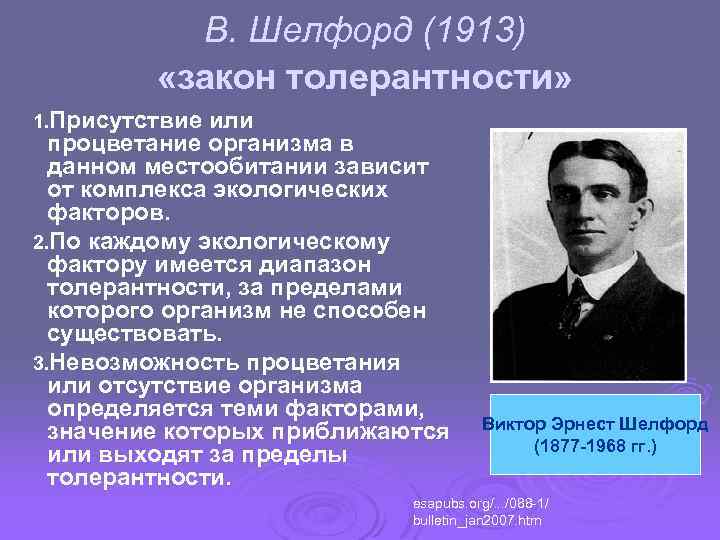 В. Шелфорд (1913)
«закон толерантности»

1.Присутствие или процветание организма в данном местообитании зависит от комплекса экологических факторов.

2.По каждому экологическому фактору имеется диапазон толерантности, за пределами которого организм не способен существовать.

3.Невозможность процветания или отсутствие организма определяется теми факторами, значение которых приближаются или выходят за пределы толерантности.

Виктор Эрнест Шелфорд
(1877-1968 гг.)

esapubs.org/.../088-1/
bulletin_jan2007.htm